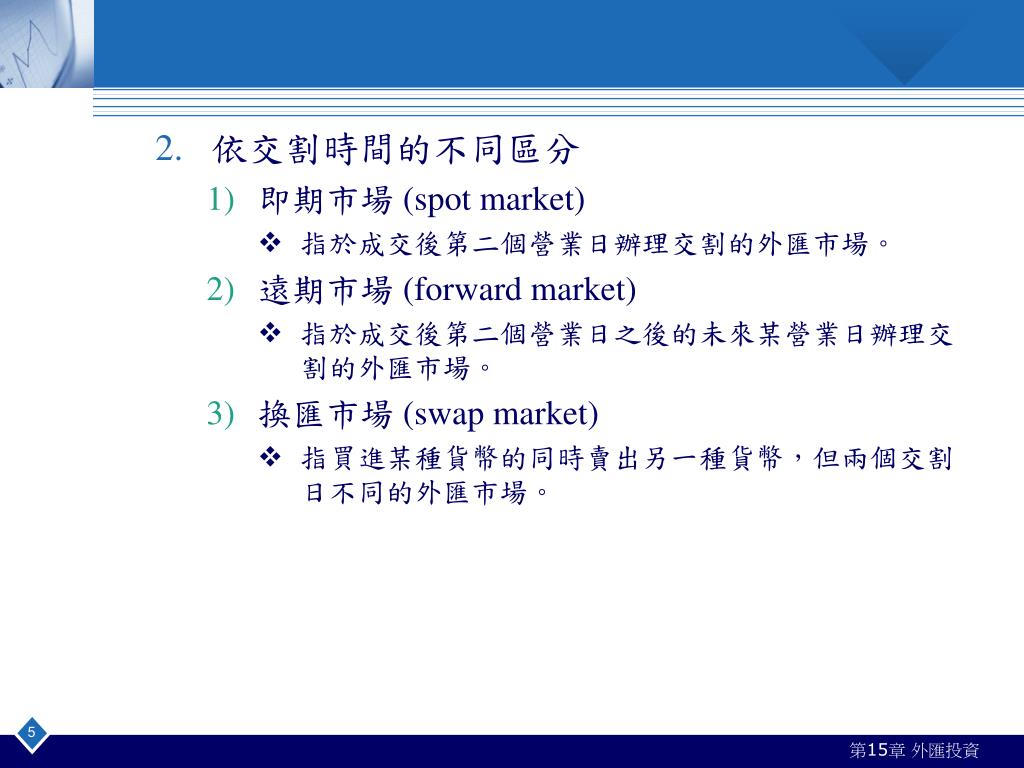 2. 依交割時間的不同區分

1) 即期市場 (spot market)

❖ 指於成交後第二個營業日辦理交割的外匯市場。

2) 遠期市場 (forward market)

❖ 指於成交後第二個營業日之後的未來某營業日辦理交割的外匯市場。

3) 換匯市場 (swap market)

❖ 指買進某種貨幣的同時賣出另一種貨幣，但兩個交割日不同的外匯市場。

5

第15章 外匯投資